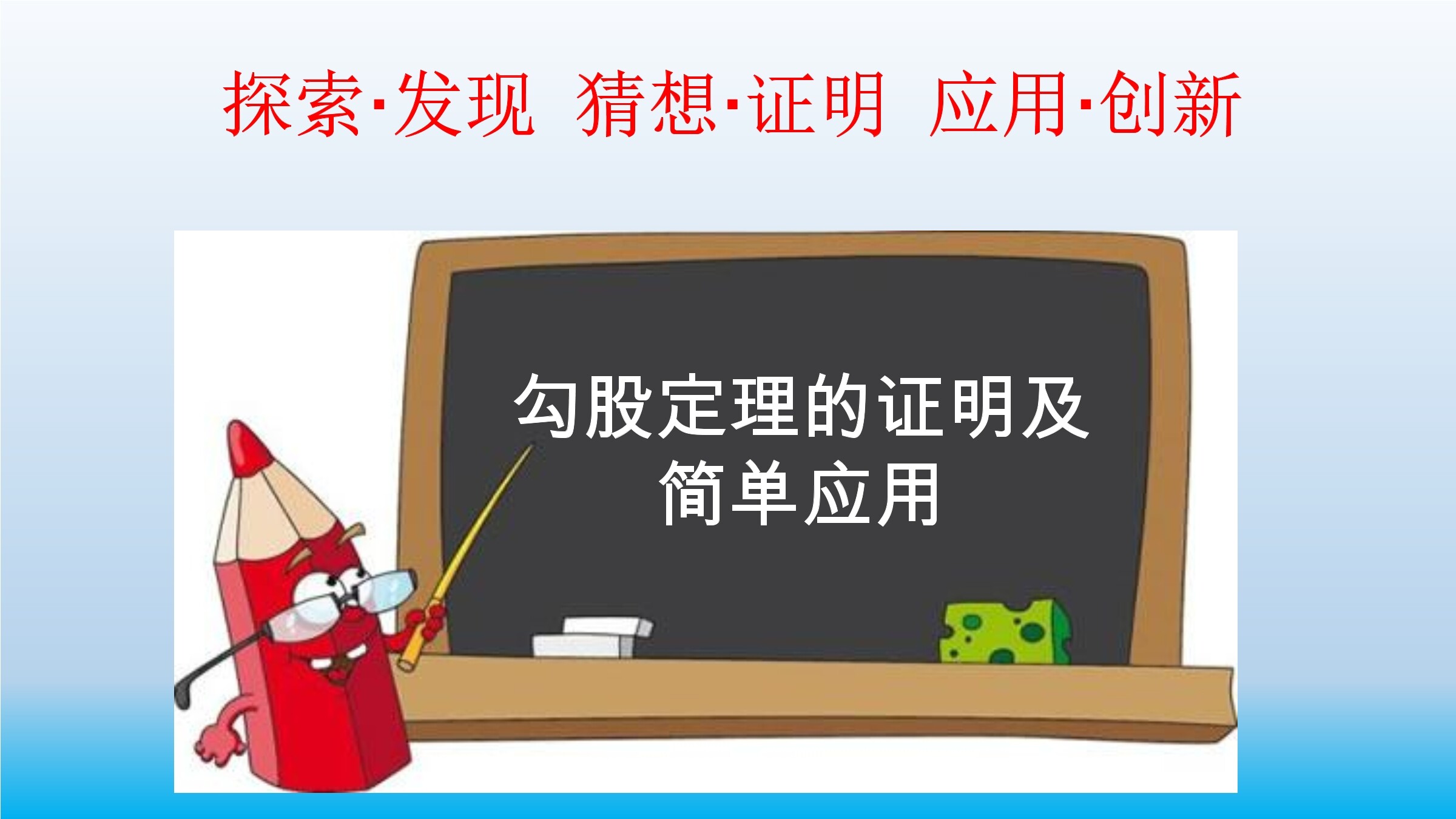 探索·发现 猜想·证明 应用·创新

勾股定理的证明及简单应用